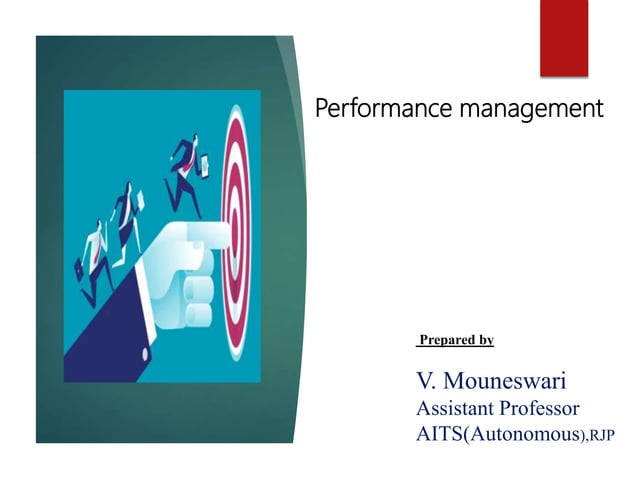 Performance management

Prepared by

V. Mouneswari
Assistant Professor
AITS(Autonomous),RJP